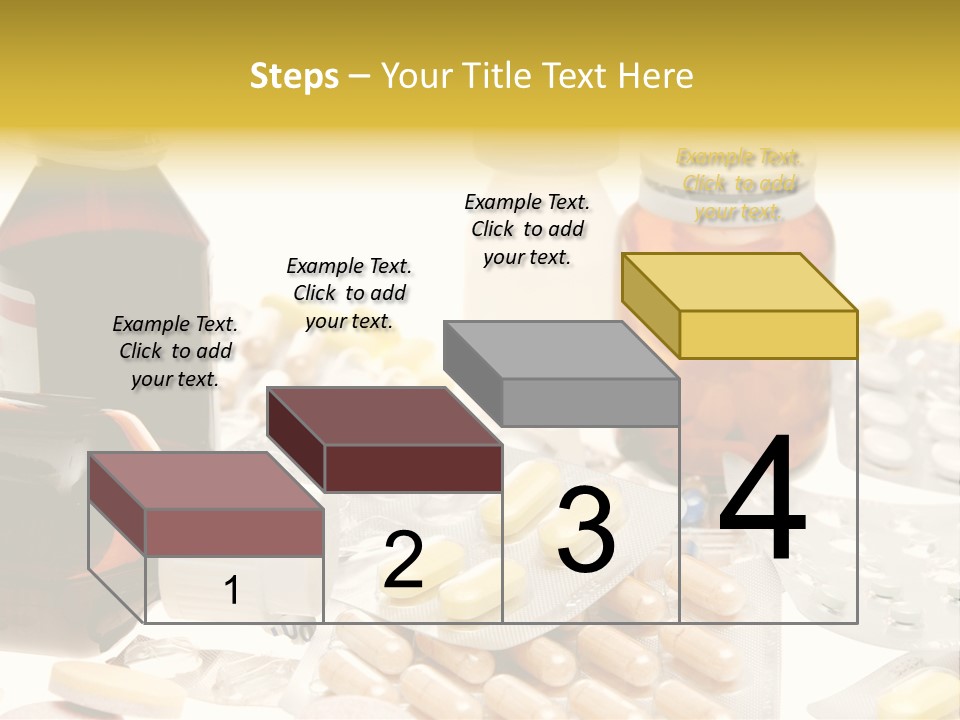 Steps – Your Title Text Here

Example Text. Click to add your text.

Example Text. Click to add your text.

Example Text. Click to add your text.

Example Text. Click to add your text.

1

2

3

4